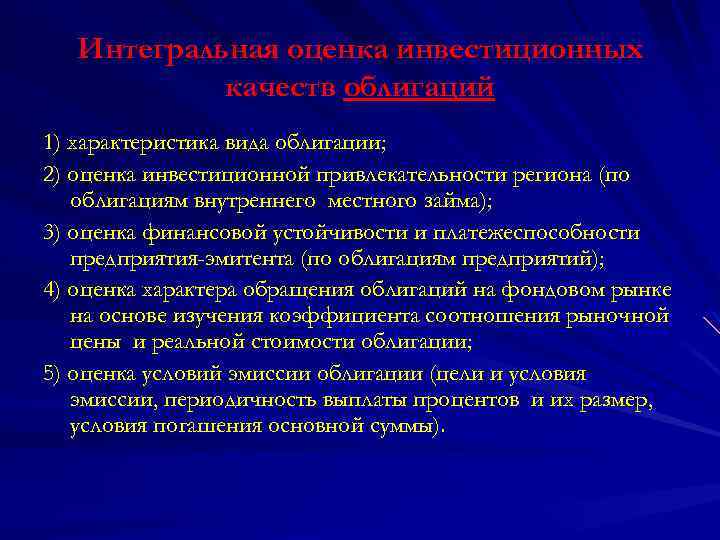 Интегральная оценка инвестиционных качеств облигаций

1) характеристика вида облигации;

2) оценка инвестиционной привлекательности региона (по облигациям внутреннего местного займа);

3) оценка финансовой устойчивости и платежеспособности предприятия-эмитента (по облигациям предприятий);

4) оценка характера обращения облигаций на фондовом рынке на основе изучения коэффициента соотношения рыночной цены и реальной стоимости облигации;

5) оценка условий эмиссии облигации (цели и условия эмиссии, периодичность выплаты процентов и их размер, условия погашения основной суммы).